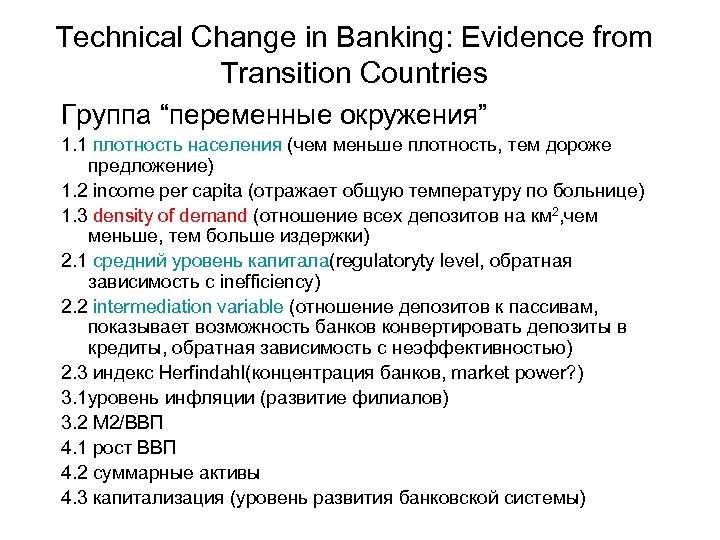 Technical Change in Banking: Evidence from Transition Countries

Группа “переменные окружения”

1.1 плотность населения (чем меньше плотность, тем дороже предложение)

1.2 income per capita (отражает общую температуру по больнице)

1.3 density of demand (отношение всех депозитов на км$^2$,чем меньше, тем больше издержки)

2.1 средний уровень капитала(regulatoryty level, обратная зависимость с inefficiency)

2.2 intermediation variable (отношение депозитов к пассивам, показывает возможность банков конвертировать депозиты в кредиты, обратная зависимость с неэффективностью)

2.3 индекс Herfindahl(концентрация банков, market power?)

3.1уровень инфляции (развитие филиалов)

3.2 М2/ВВП

4.1 рост ВВП

4.2 суммарные активы

4.3 капитализация (уровень развития банковской системы)